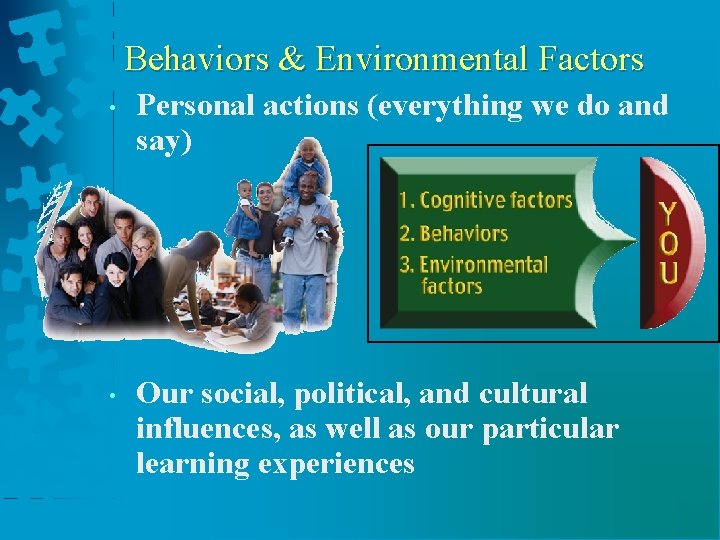 Behaviors & Environmental Factors

• Personal actions (everything we do and say)

1. Cognitive factors
2. Behaviors
3. Environmental factors

YOU

• Our social, political, and cultural influences, as well as our particular learning experiences